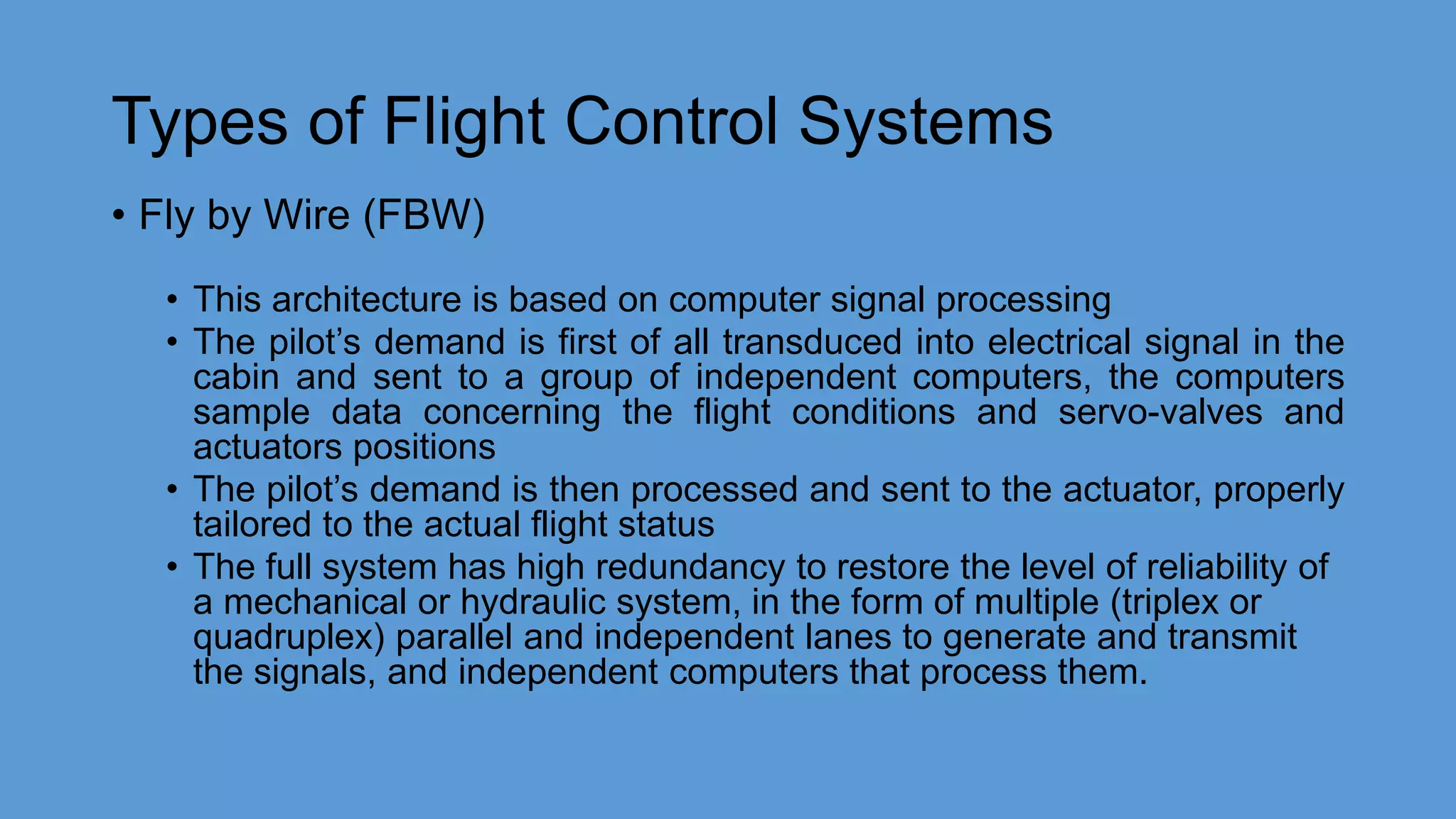 Types of Flight Control Systems

• Fly by Wire (FBW)

• This architecture is based on computer signal processing
• The pilot’s demand is first of all transduced into electrical signal in the cabin and sent to a group of independent computers, the computers sample data concerning the flight conditions and servo-valves and actuators positions
• The pilot’s demand is then processed and sent to the actuator, properly tailored to the actual flight status
• The full system has high redundancy to restore the level of reliability of a mechanical or hydraulic system, in the form of multiple (triplex or quadruplex) parallel and independent lanes to generate and transmit the signals, and independent computers that process them.